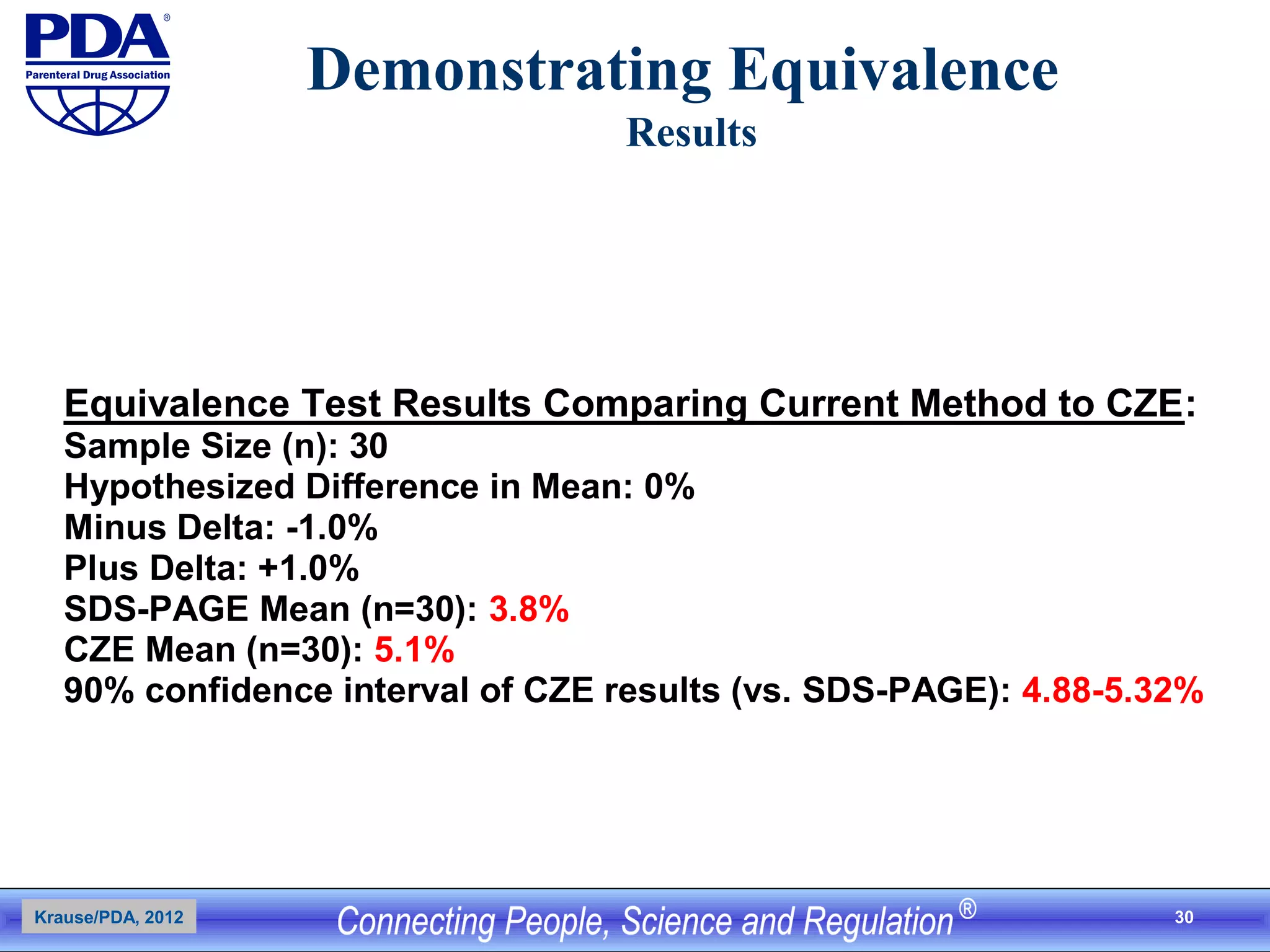 PDA®
Parenteral Drug Association

Demonstrating Equivalence
Results

Equivalence Test Results Comparing Current Method to CZE:
Sample Size (n): 30
Hypothesized Difference in Mean: 0%
Minus Delta: -1.0%
Plus Delta: +1.0%
SDS-PAGE Mean (n=30): 3.8%
CZE Mean (n=30): 5.1%
90% confidence interval of CZE results (vs. SDS-PAGE): 4.88-5.32%

Krause/PDA, 2012
Connecting People, Science and Regulation®
30